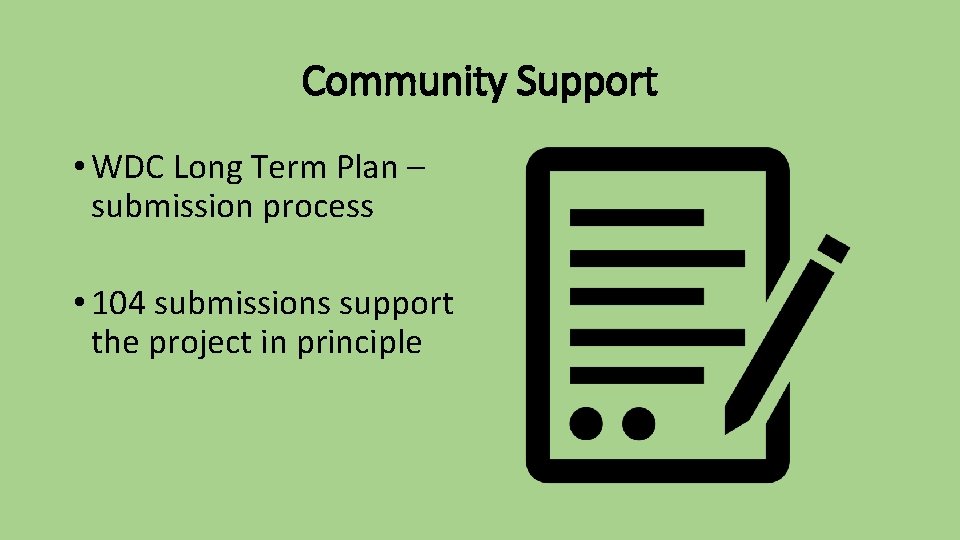 Community Support

• WDC Long Term Plan – submission process

• 104 submissions support the project in principle